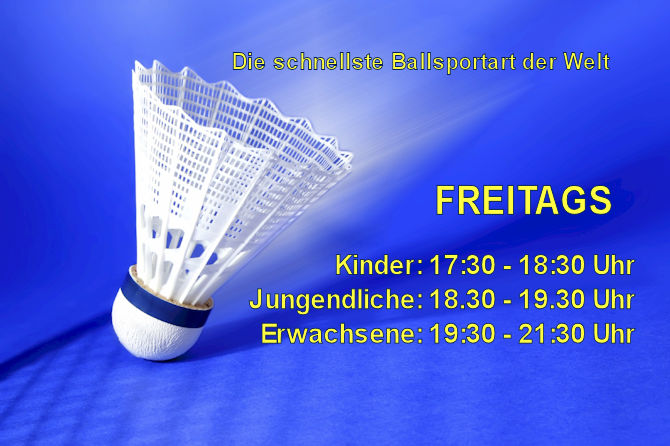 Die schnellste Ballsportart der Welt

FREITAGS

Kinder: 17:30 - 18:30 Uhr
Jungendliche: 18.30 - 19.30 Uhr
Erwachsene: 19:30 - 21:30 Uhr